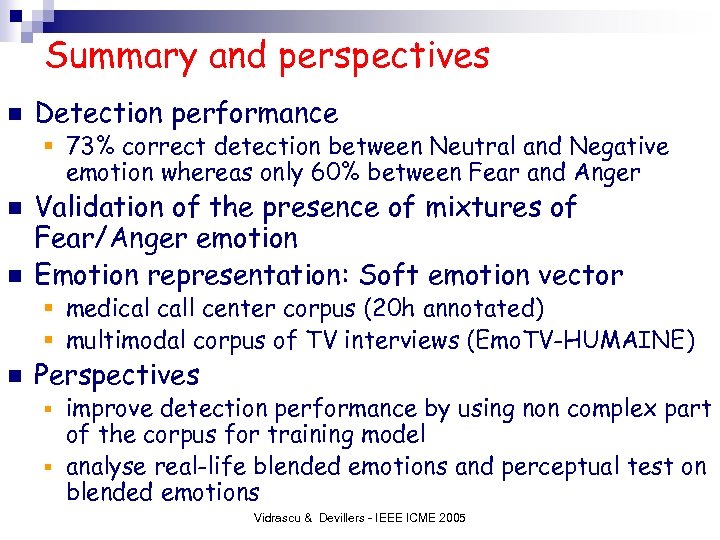 Summary and perspectives

Detection performance
73% correct detection between Neutral and Negative emotion whereas only 60% between Fear and Anger

Validation of the presence of mixtures of Fear/Anger emotion

Emotion representation: Soft emotion vector
medical call center corpus (20h annotated)
multimodal corpus of TV interviews (EmoTV-HUMAINE)

Perspectives
improve detection performance by using non complex part of the corpus for training model
analyse real-life blended emotions and perceptual test on blended emotions

Vidrascu & Devillers - IEEE ICME 2005